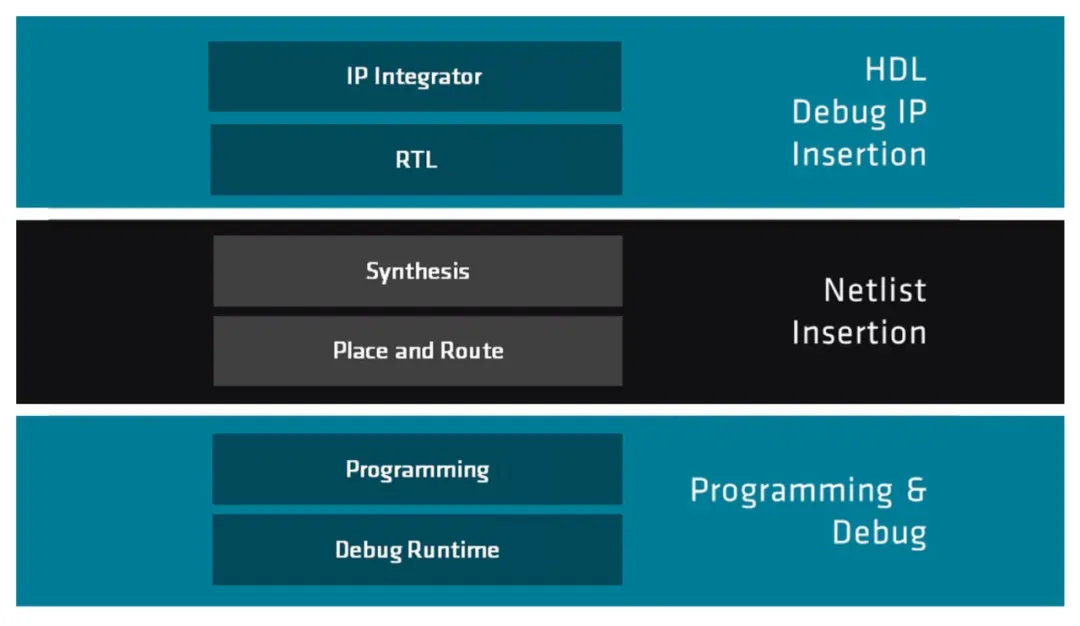 IP Integrator

RTL

HDL Debug IP Insertion

Synthesis

Place and Route

Netlist Insertion

Programming

Debug Runtime

Programming & Debug